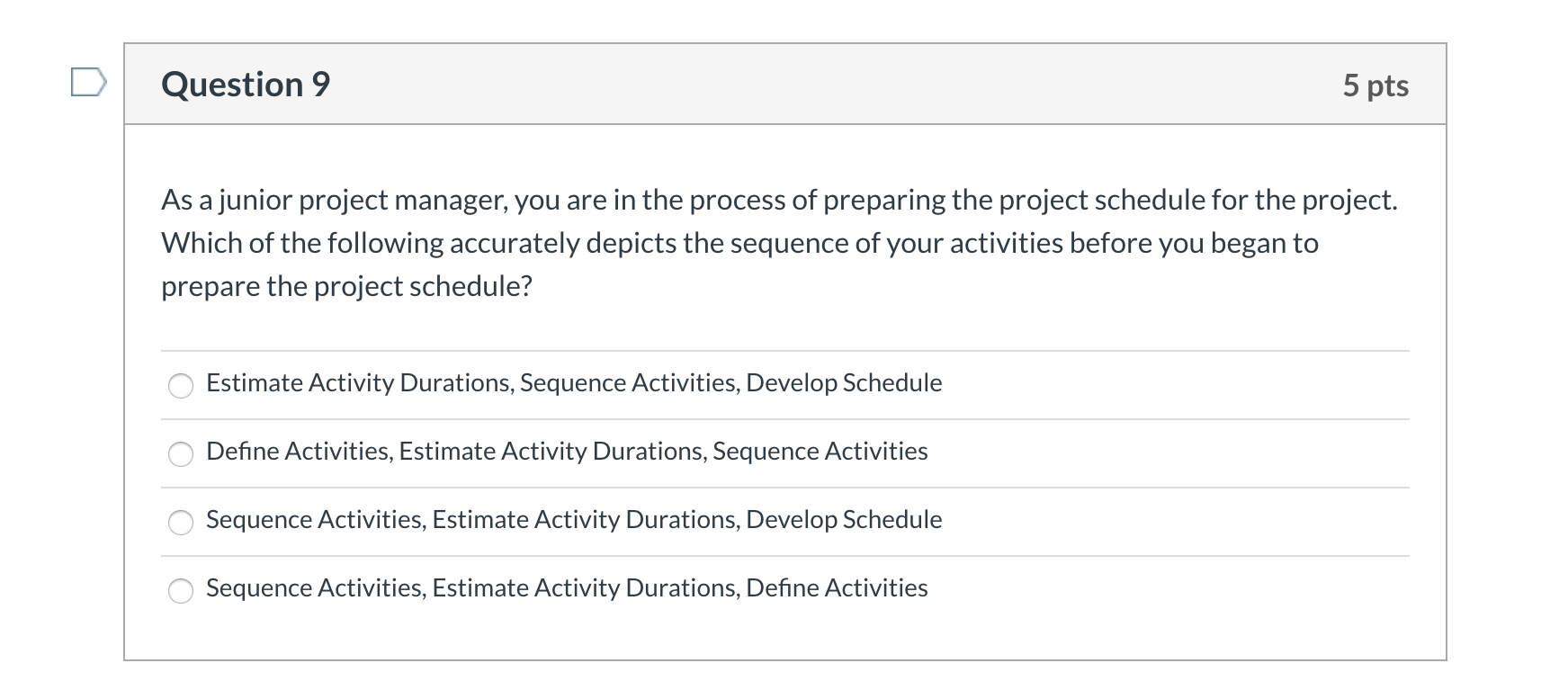 Question 9

5 pts

As a junior project manager, you are in the process of preparing the project schedule for the project. Which of the following accurately depicts the sequence of your activities before you began to prepare the project schedule?

Estimate Activity Durations, Sequence Activities, Develop Schedule

Define Activities, Estimate Activity Durations, Sequence Activities

Sequence Activities, Estimate Activity Durations, Develop Schedule

Sequence Activities, Estimate Activity Durations, Define Activities